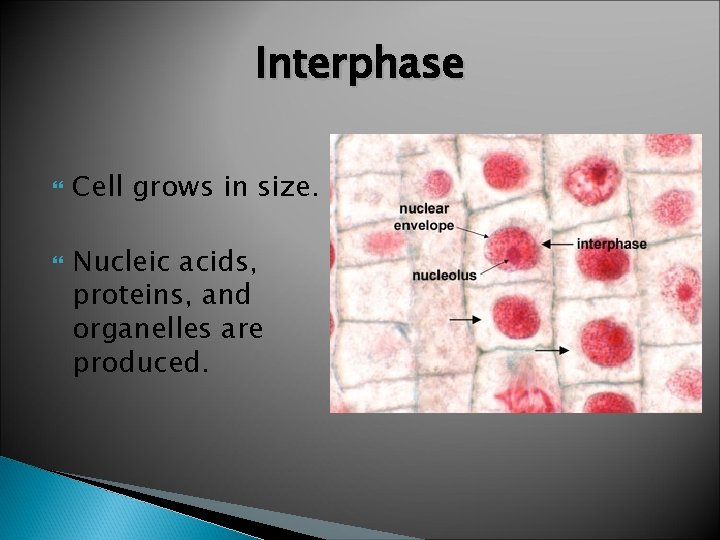 Interphase

Cell grows in size.

Nucleic acids, proteins, and organelles are produced.

nuclear envelope

interphase

nucleolus